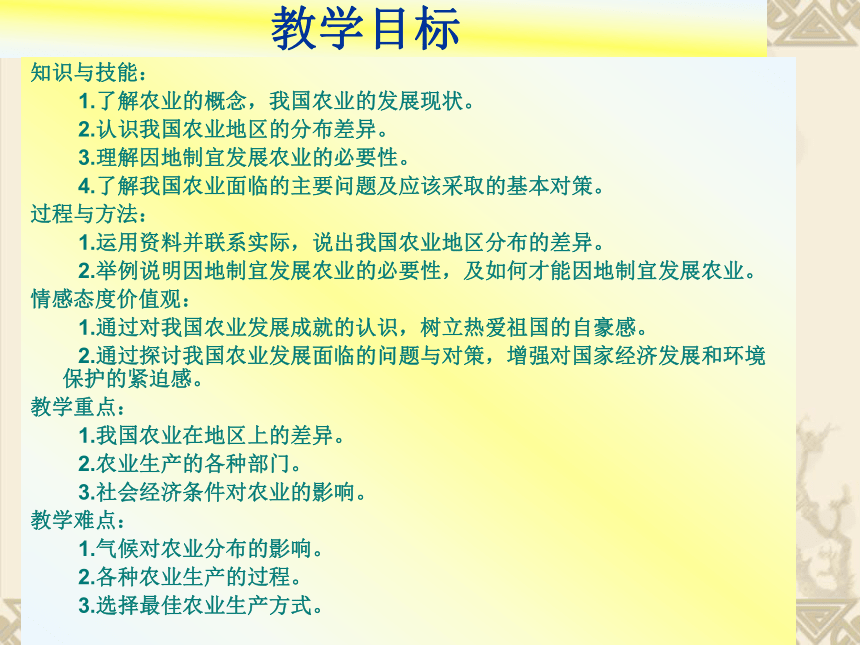 教学目标

知识与技能：

1.了解农业的概念，我国农业的发展现状。

2.认识我国农业地区的分布差异。

3.理解因地制宜发展农业的必要性。

4.了解我国农业面临的主要问题及应该采取的基本对策。

过程与方法：

1.运用资料并联系实际，说出我国农业地区分布的差异。

2.举例说明因地制宜发展农业的必要性，及如何才能因地制宜发展农业。

情感态度价值观：

1.通过对我国农业发展成就的认识，树立热爱祖国的自豪感。

2.通过探讨我国农业发展面临的问题与对策，增强对国家经济发展和环境保护的紧迫感。

教学重点：

1.我国农业在地区上的差异。

2.农业生产的各种部门。

3.社会经济条件对农业的影响。

教学难点：

1.气候对农业分布的影响。

2.各种农业生产的过程。

3.选择最佳农业生产方式。